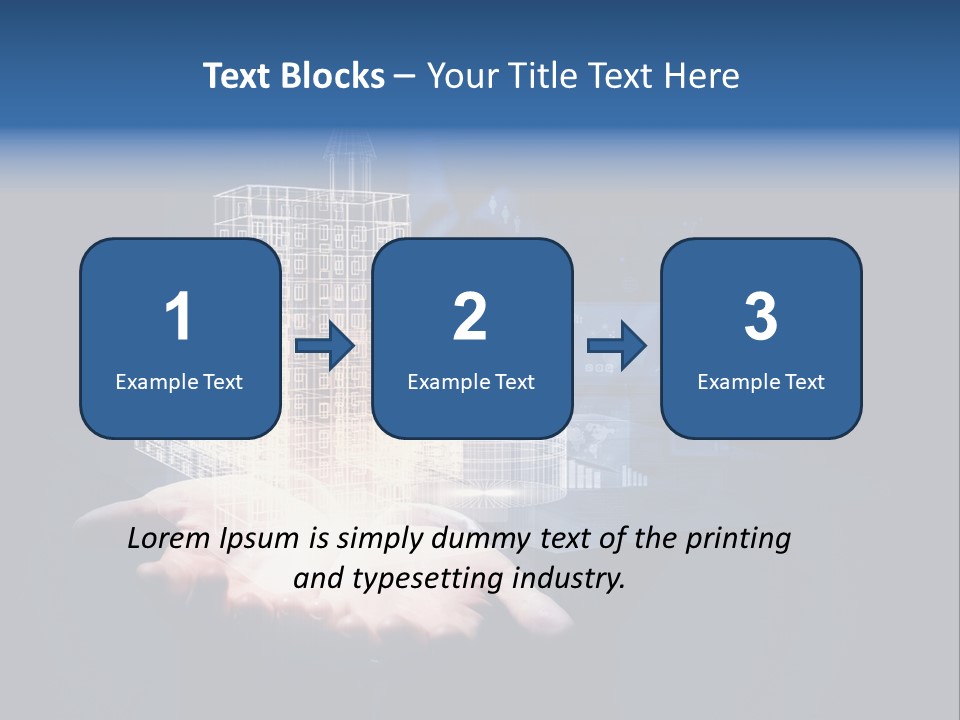 Text Blocks – Your Title Text Here

1
Example Text

2
Example Text

3
Example Text

Lorem Ipsum is simply dummy text of the printing and typesetting industry.